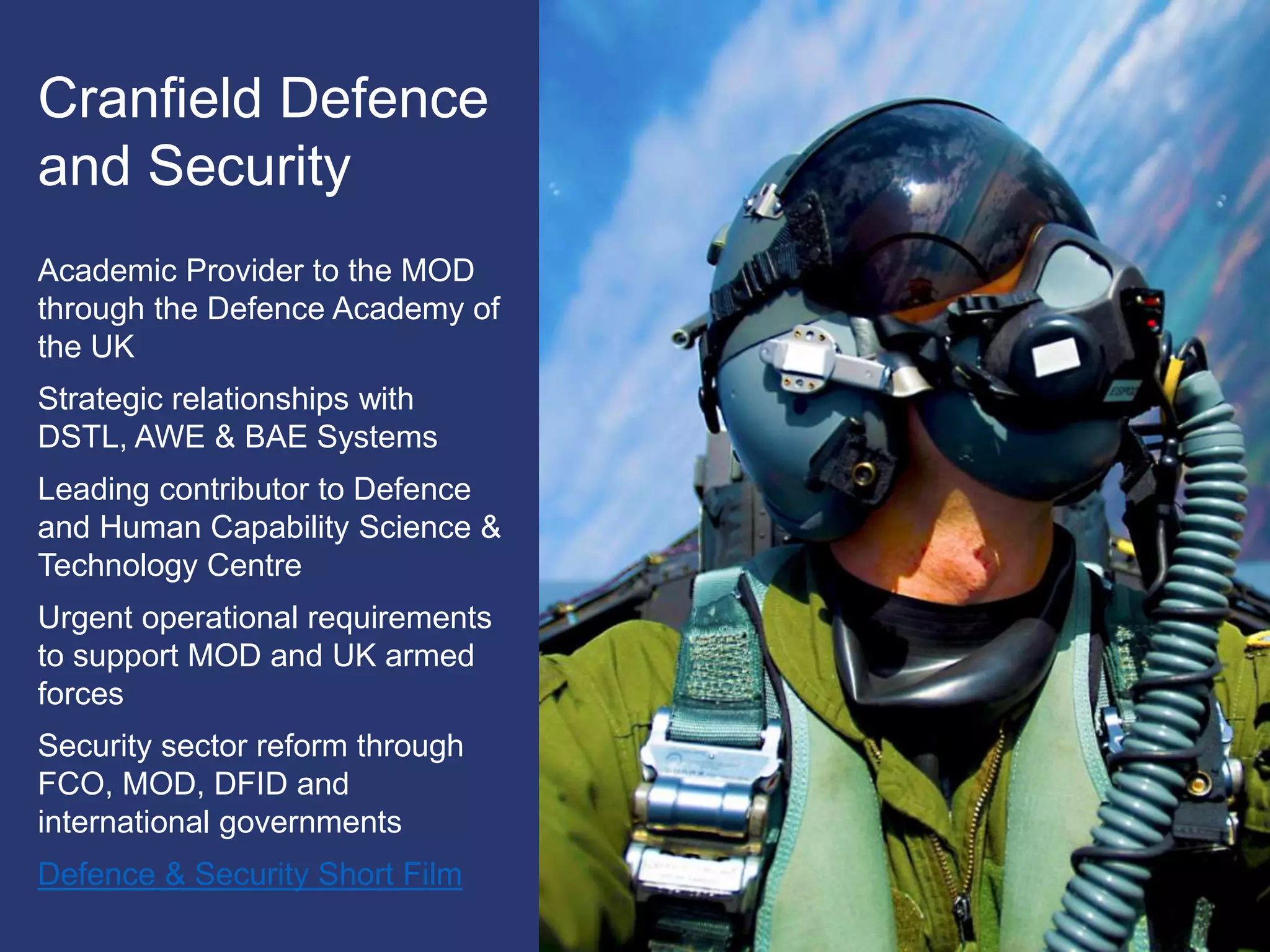 Cranfield Defence and Security

Academic Provider to the MOD through the Defence Academy of the UK

Strategic relationships with DSTL, AWE & BAE Systems

Leading contributor to Defence and Human Capability Science & Technology Centre

Urgent operational requirements to support MOD and UK armed forces

Security sector reform through FCO, MOD, DFID and international governments

Defence & Security Short Film